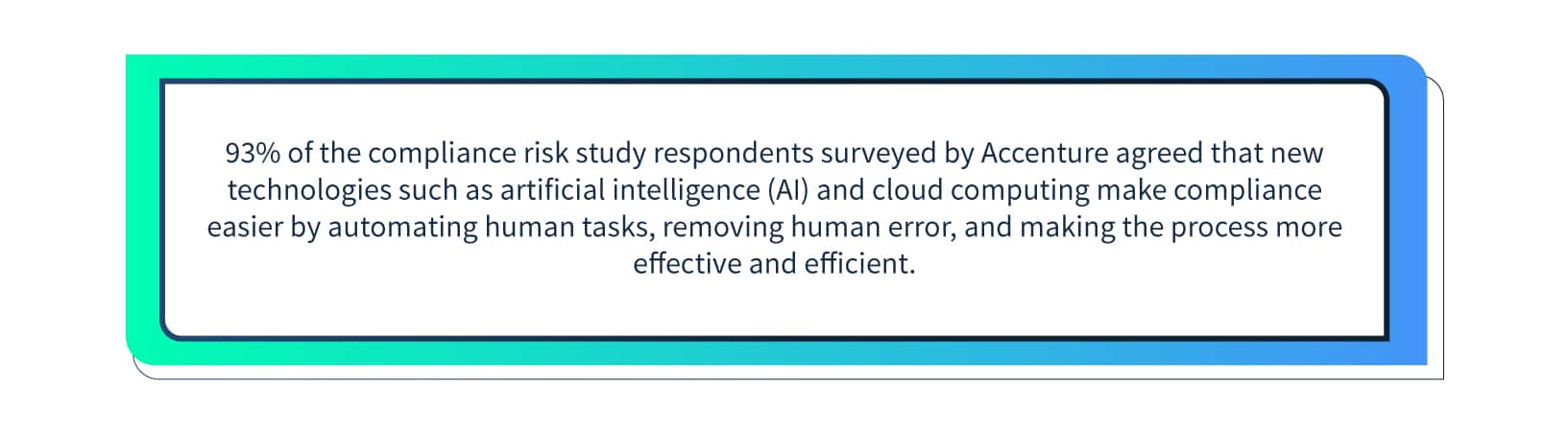 93% of the compliance risk study respondents surveyed by Accenture agreed that new technologies such as artificial intelligence (AI) and cloud computing make compliance easier by automating human tasks, removing human error, and making the process more effective and efficient.